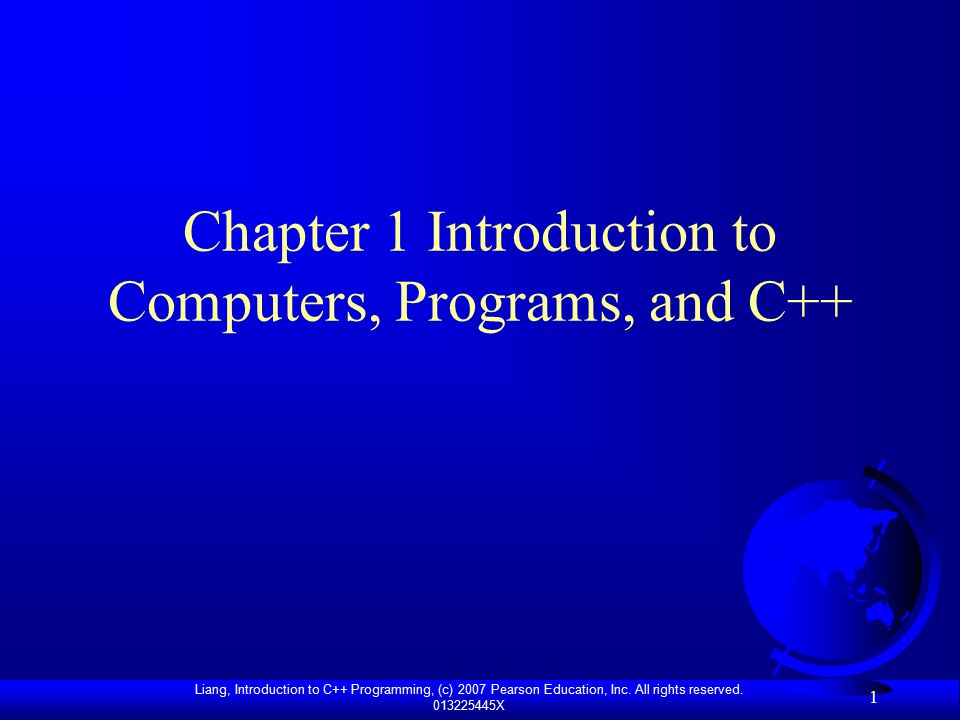 Chapter 1 Introduction to Computers, Programs, and C++

Liang, Introduction to C++ Programming, (c) 2007 Pearson Education, Inc. All rights reserved. 013225445X

1